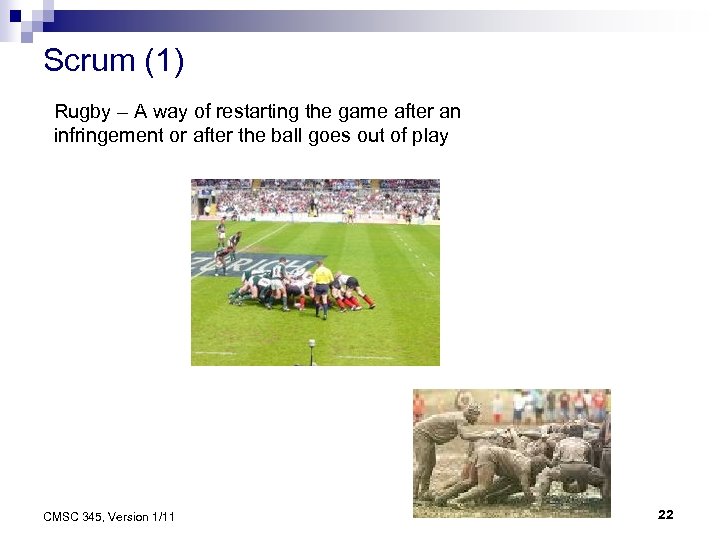 Scrum (1)

Rugby – A way of restarting the game after an infringement or after the ball goes out of play

ZURICH

CMSC 345, Version 1/11

22